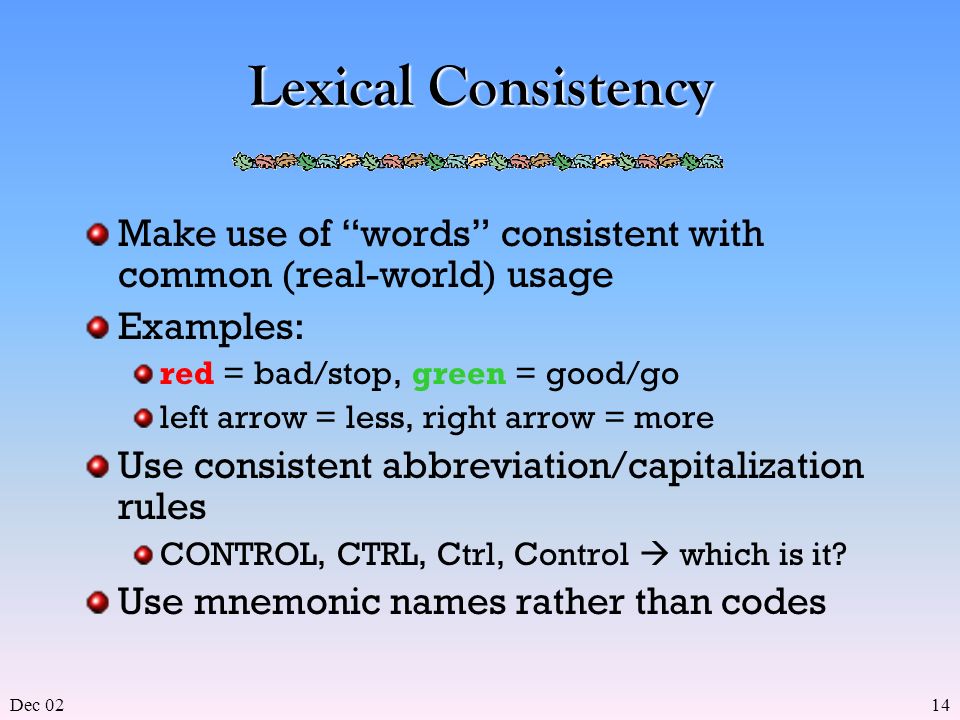 Lexical Consistency

Make use of “words” consistent with common (real-world) usage

Examples:

red = bad/stop, green = good/go

left arrow = less, right arrow = more

Use consistent abbreviation/capitalization rules

CONTROL, CTRL, Ctrl, Control → which is it?

Use mnemonic names rather than codes

Dec 02

14